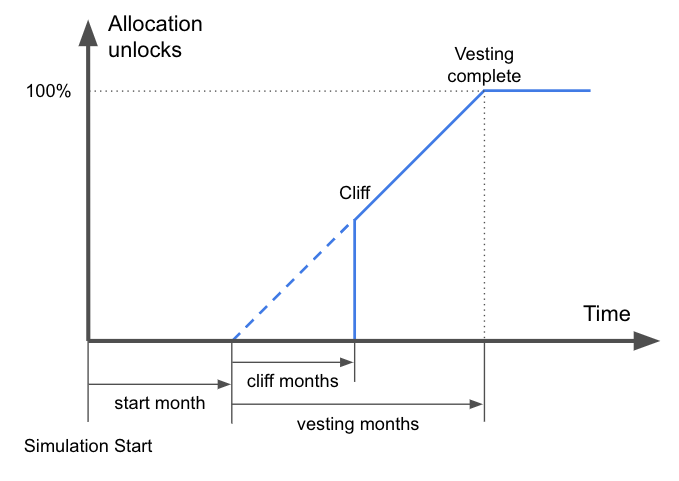 Allocation unlocks

100%

Vesting complete

Cliff

Time

cliff months

start month

vesting months

Simulation Start